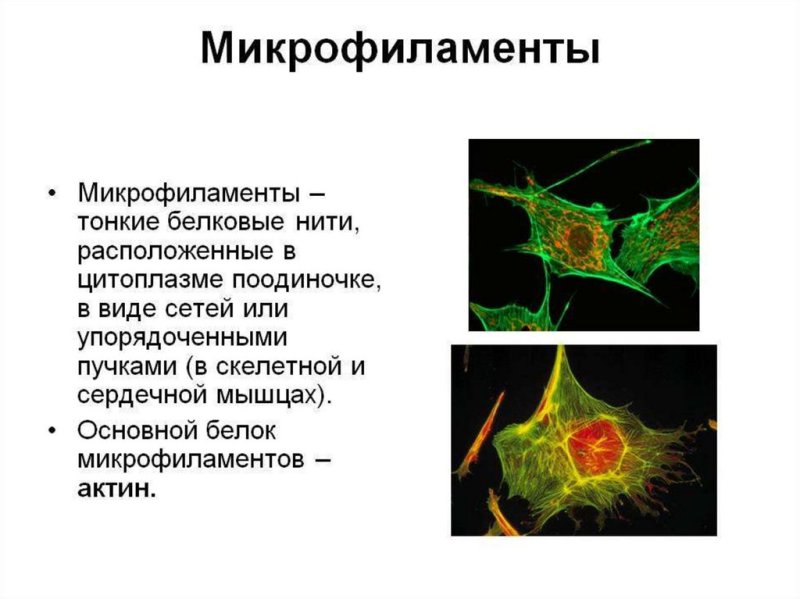 Микрофиламенты

• Микрофиламенты – тонкие белковые нити, расположенные в цитоплазме поодиночке, в виде сетей или упорядоченными пучками (в скелетной и сердечной мышцах).

• Основной белок микрофиламентов – актин.